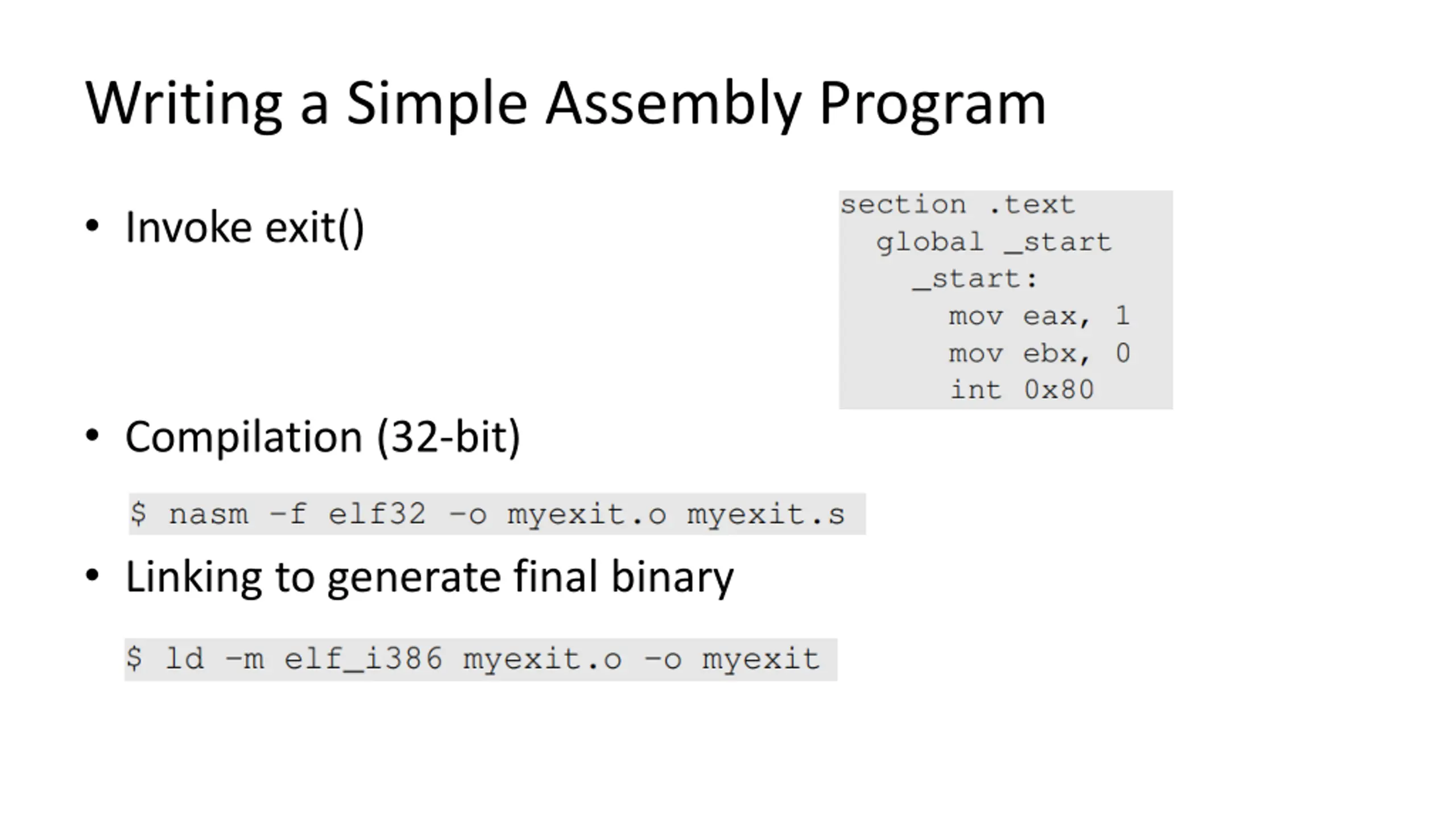 Writing a Simple Assembly Program

• Invoke exit()

section .text
  global _start
    _start:
      mov eax, 1
      mov ebx, 0
      int 0x80

• Compilation (32-bit)

$ nasm -f elf32 -o myexit.o myexit.s

• Linking to generate final binary

$ ld -m elf_i386 myexit.o -o myexit